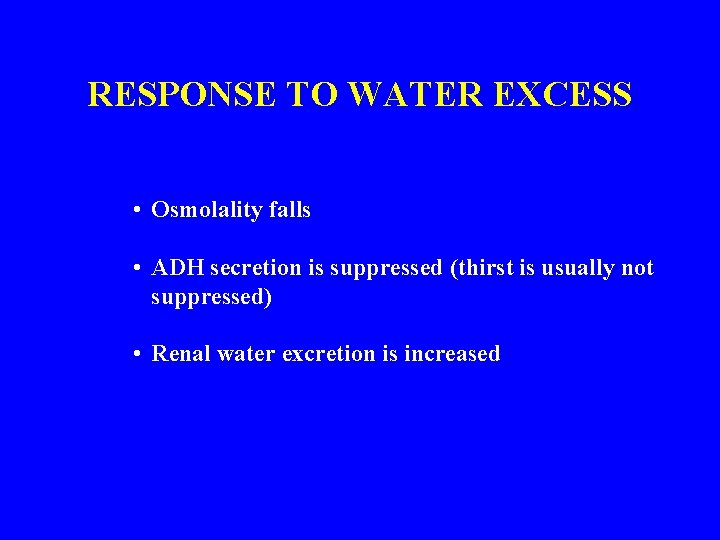 RESPONSE TO WATER EXCESS

• Osmolality falls

• ADH secretion is suppressed (thirst is usually not suppressed)

• Renal water excretion is increased